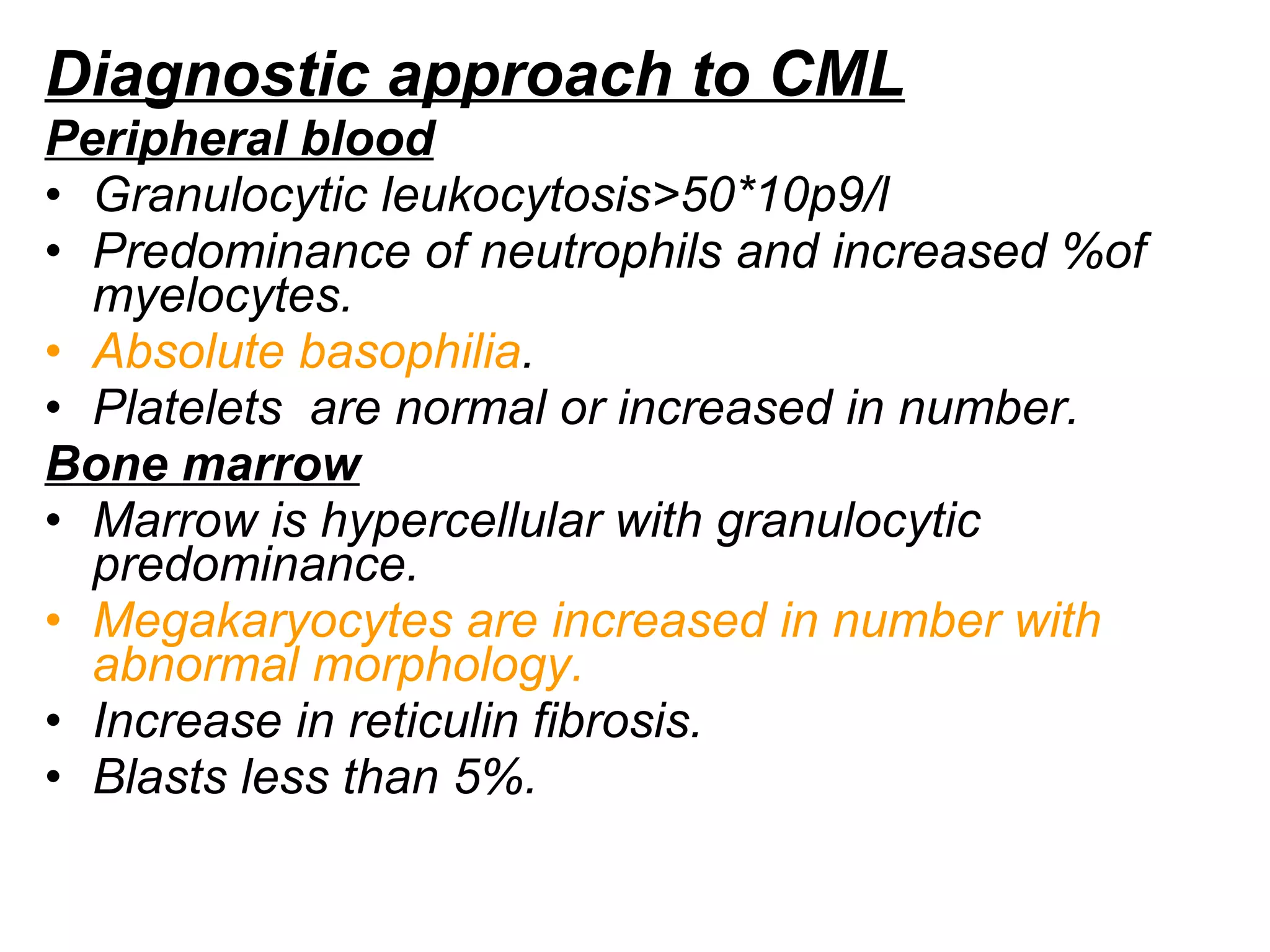 Diagnostic approach to CML

Peripheral blood

• Granulocytic leukocytosis>50*10p9/l
• Predominance of neutrophils and increased %of myelocytes.
• Absolute basophilia.
• Platelets  are normal or increased in number.

Bone marrow

• Marrow is hypercellular with granulocytic predominance.
• Megakaryocytes are increased in number with abnormal morphology.
• Increase in reticulin fibrosis.
• Blasts less than 5%.